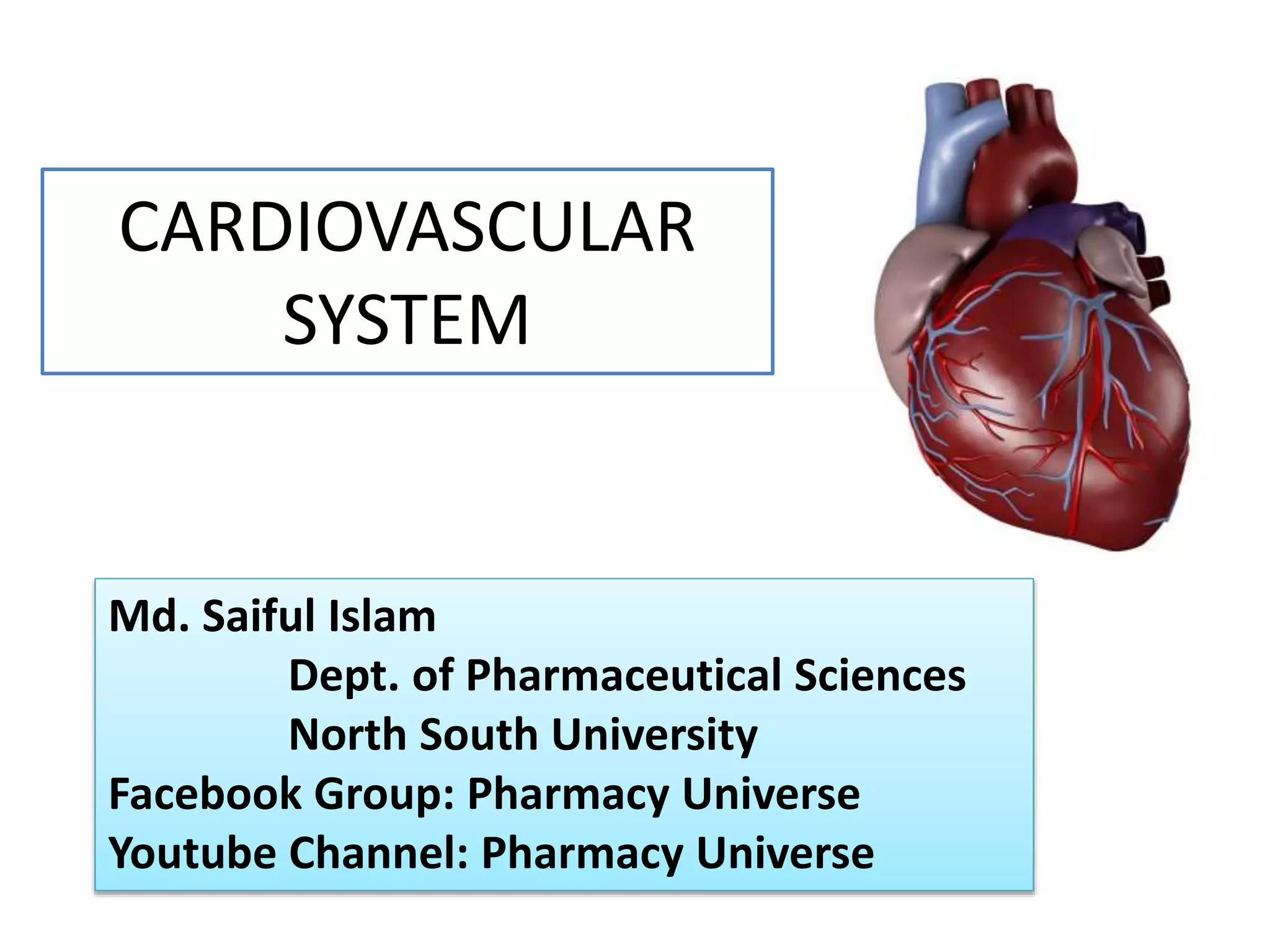 CARDIOVASCULAR SYSTEM

Md. Saiful Islam
Dept. of Pharmaceutical Sciences
North South University
Facebook Group: Pharmacy Universe
Youtube Channel: Pharmacy Universe